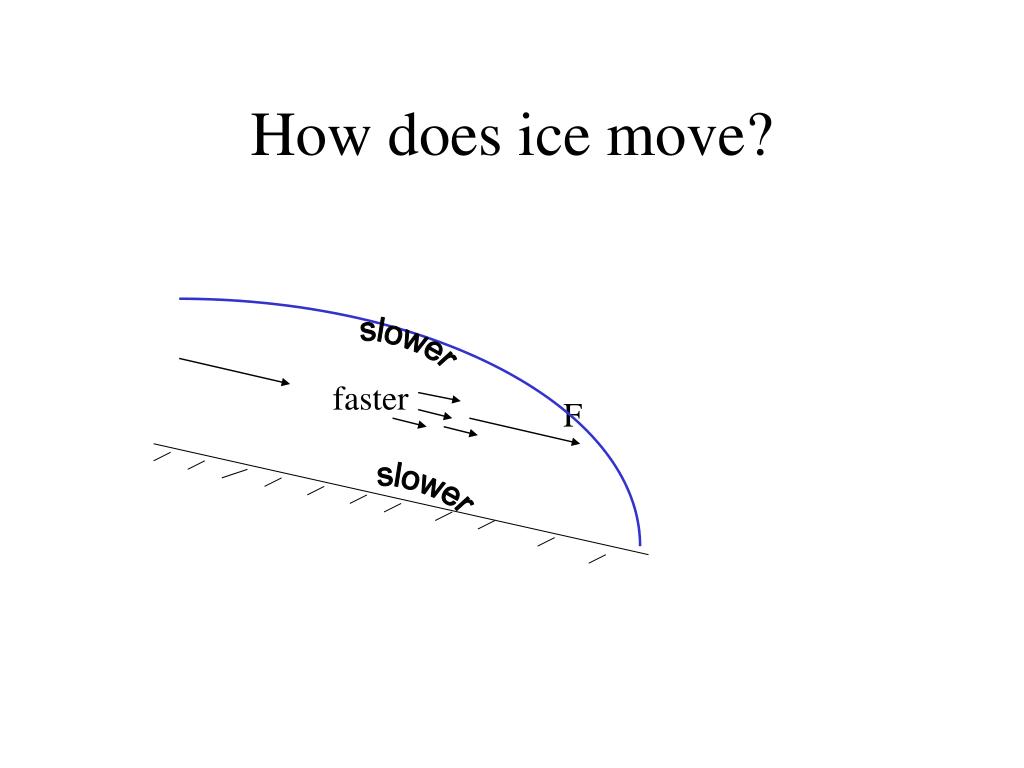 How does ice move?

slower

faster

F

slower